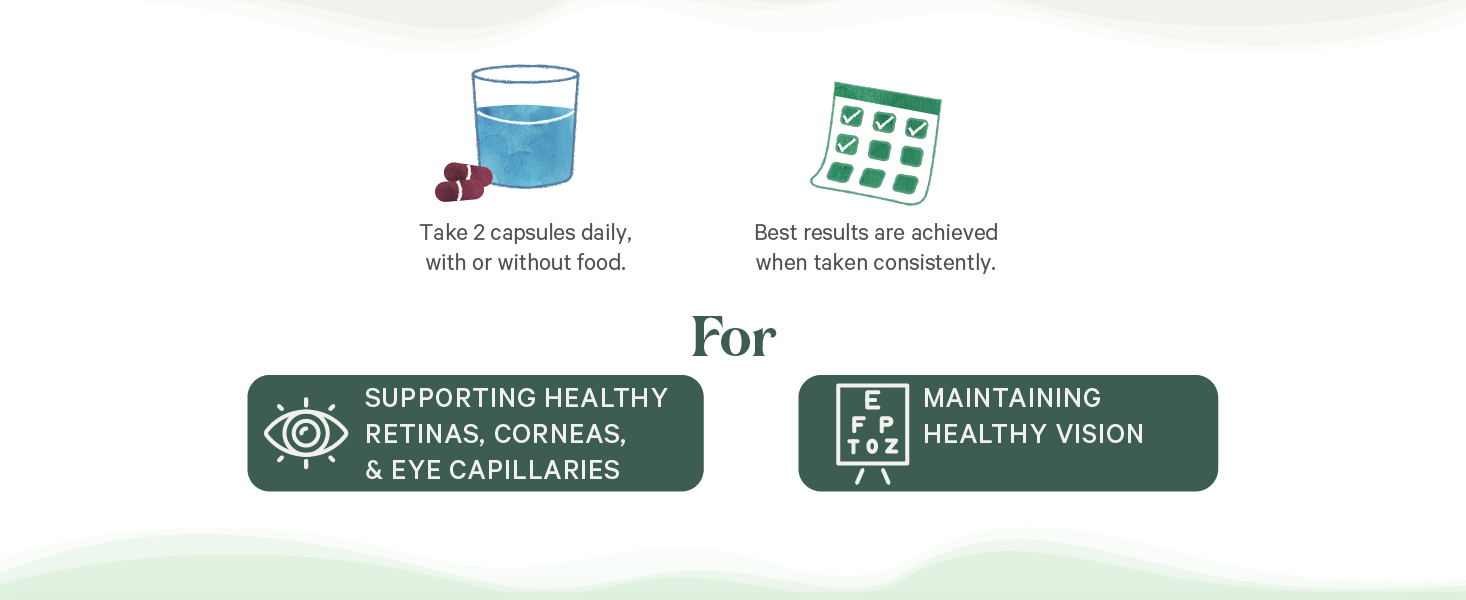 Take 2 capsules daily, with or without food.

Best results are achieved when taken consistently.

For

SUPPORTING HEALTHY RETINAS, CORNEAS, & EYE CAPILLARIES

E
F P
T O Z

MAINTAINING HEALTHY VISION